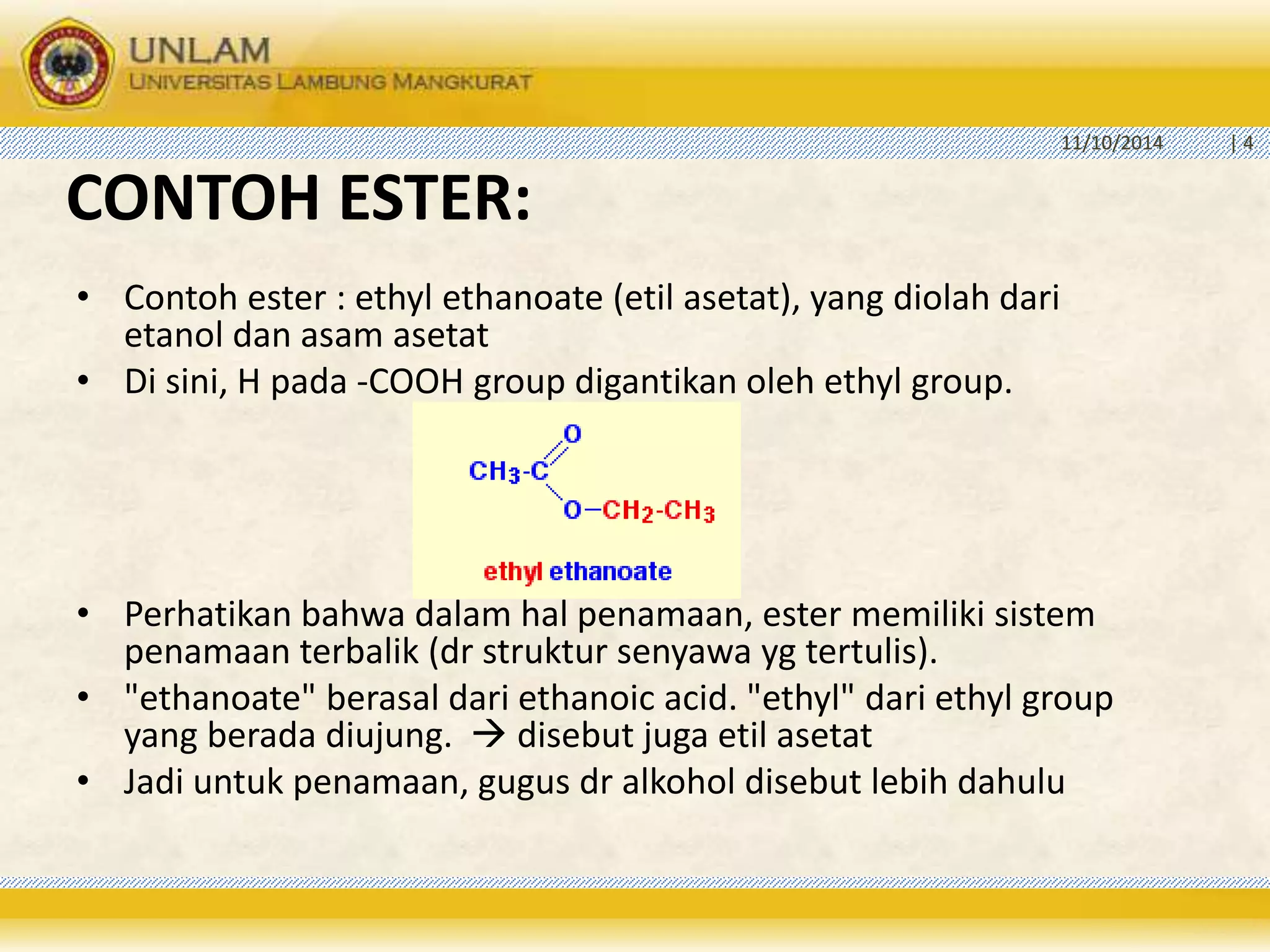 UNLAM
UNIVERSITAS LAMBUNG MANGKURAT

11/10/2014 | 4

CONTOH ESTER:

• Contoh ester : ethyl ethanoate (etil asetat), yang diolah dari etanol dan asam asetat
• Di sini, H pada -COOH group digantikan oleh ethyl group.

O
$CH_3$-C
O–$CH_2$-$CH_3$

ethyl ethanoate

• Perhatikan bahwa dalam hal penamaan, ester memiliki sistem penamaan terbalik (dr struktur senyawa yg tertulis).
• "ethanoate" berasal dari ethanoic acid. "ethyl" dari ethyl group yang berada diujung. → disebut juga etil asetat
• Jadi untuk penamaan, gugus dr alkohol disebut lebih dahulu